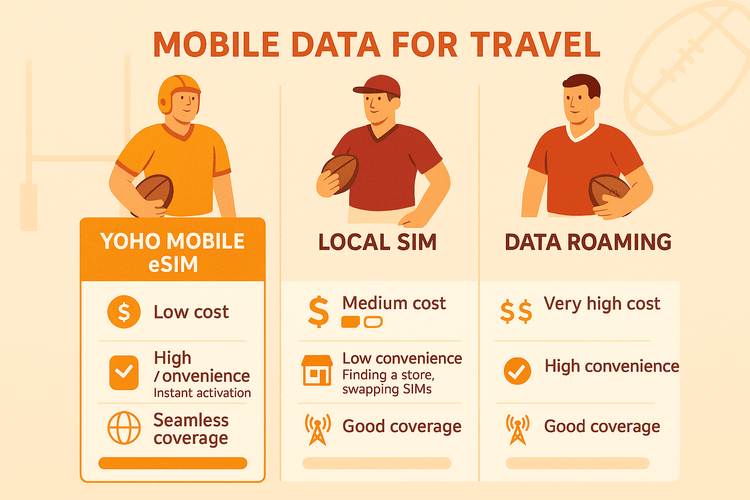 MOBILE DATA FOR TRAVEL

YOHO MOBILE eSIM

$ Low cost

High /onvenience
Instant activation

Seamless coverage

LOCAL SIM

$ Medium cost

Low convenience
Finding a store, swapping SIMs

Good coverage

DATA ROAMING

$$ Very high cost

High convenience

Good coverage